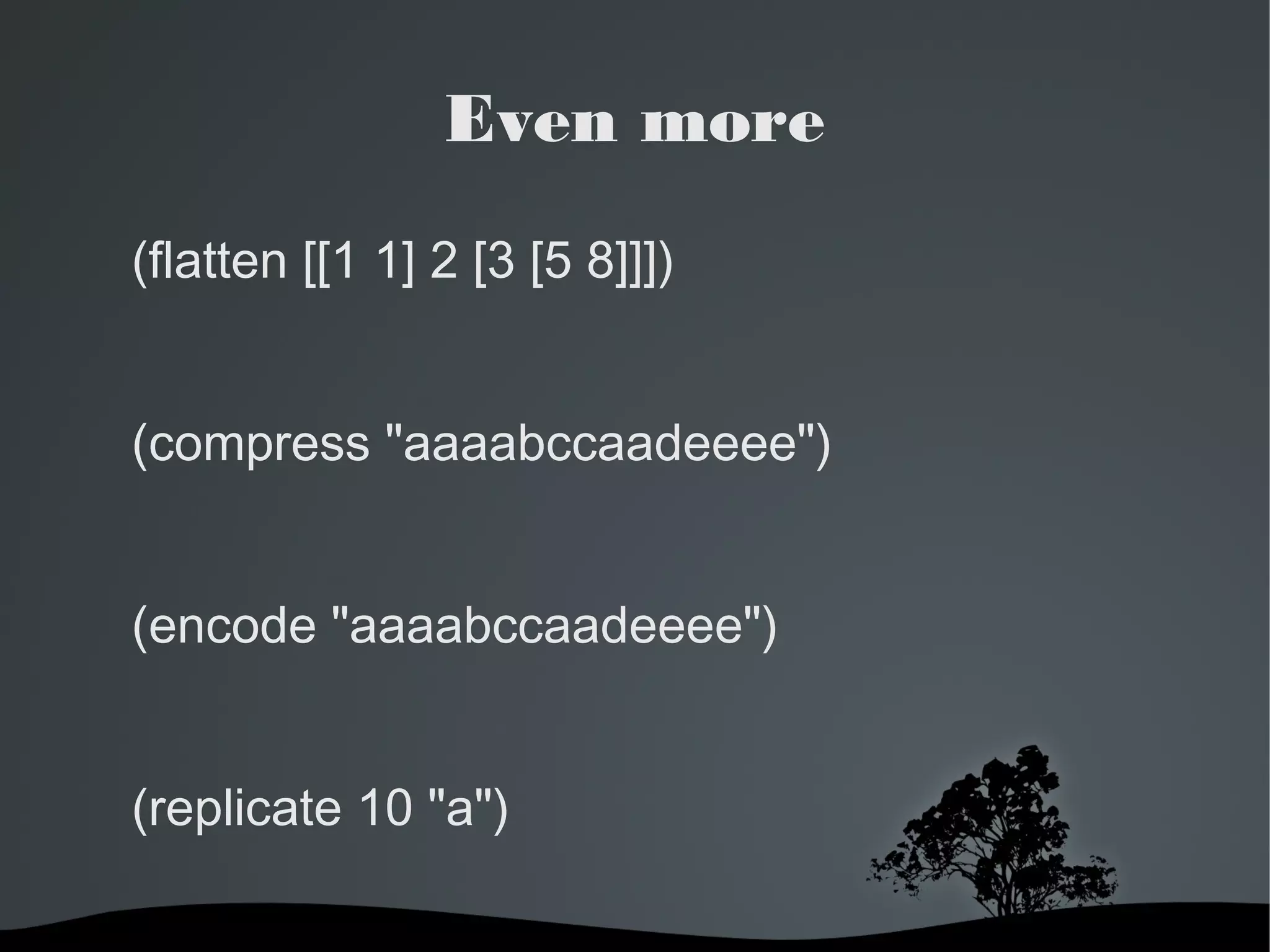 Even more

(flatten [[1 1] 2 [3 [5 8]]])

(compress "aaaabccaadeeee")

(encode "aaaabccaadeeee")

(replicate 10 "a")